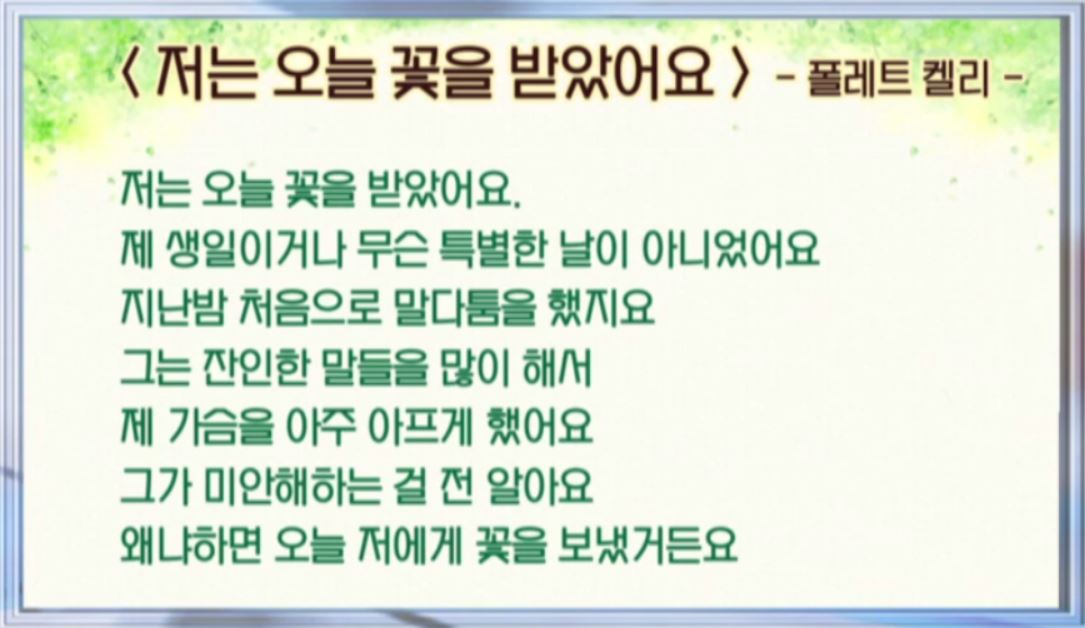 〈 저는 오늘 꽃을 받았어요 〉 - 폴레트 켈리 -

저는 오늘 꽃을 받았어요.
제 생일이거나 무슨 특별한 날이 아니었어요
지난밤 처음으로 말다툼을 했지요
그는 잔인한 말들을 많이 해서
제 가슴을 아주 아프게 했어요
그가 미안해하는 걸 전 알아요
왜냐하면 오늘 저에게 꽃을 보냈거든요